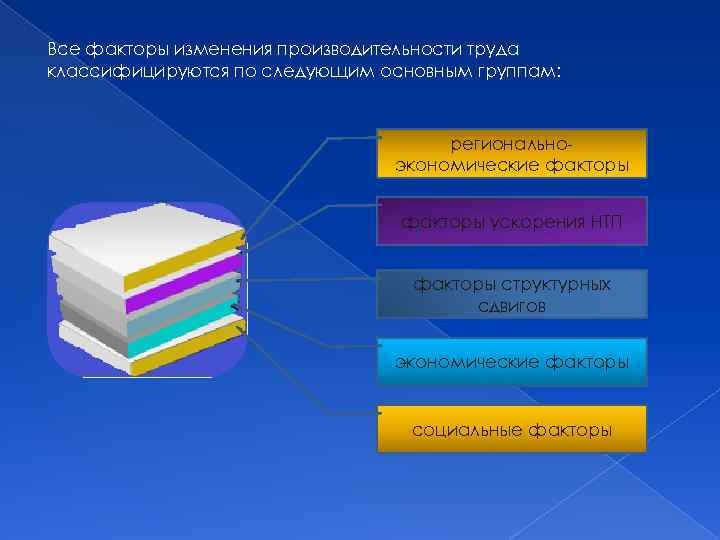 Все факторы изменения производительности труда классифицируются по следующим основным группам:

регионально-экономические факторы

факторы ускорения НТП

факторы структурных сдвигов

экономические факторы

социальные факторы